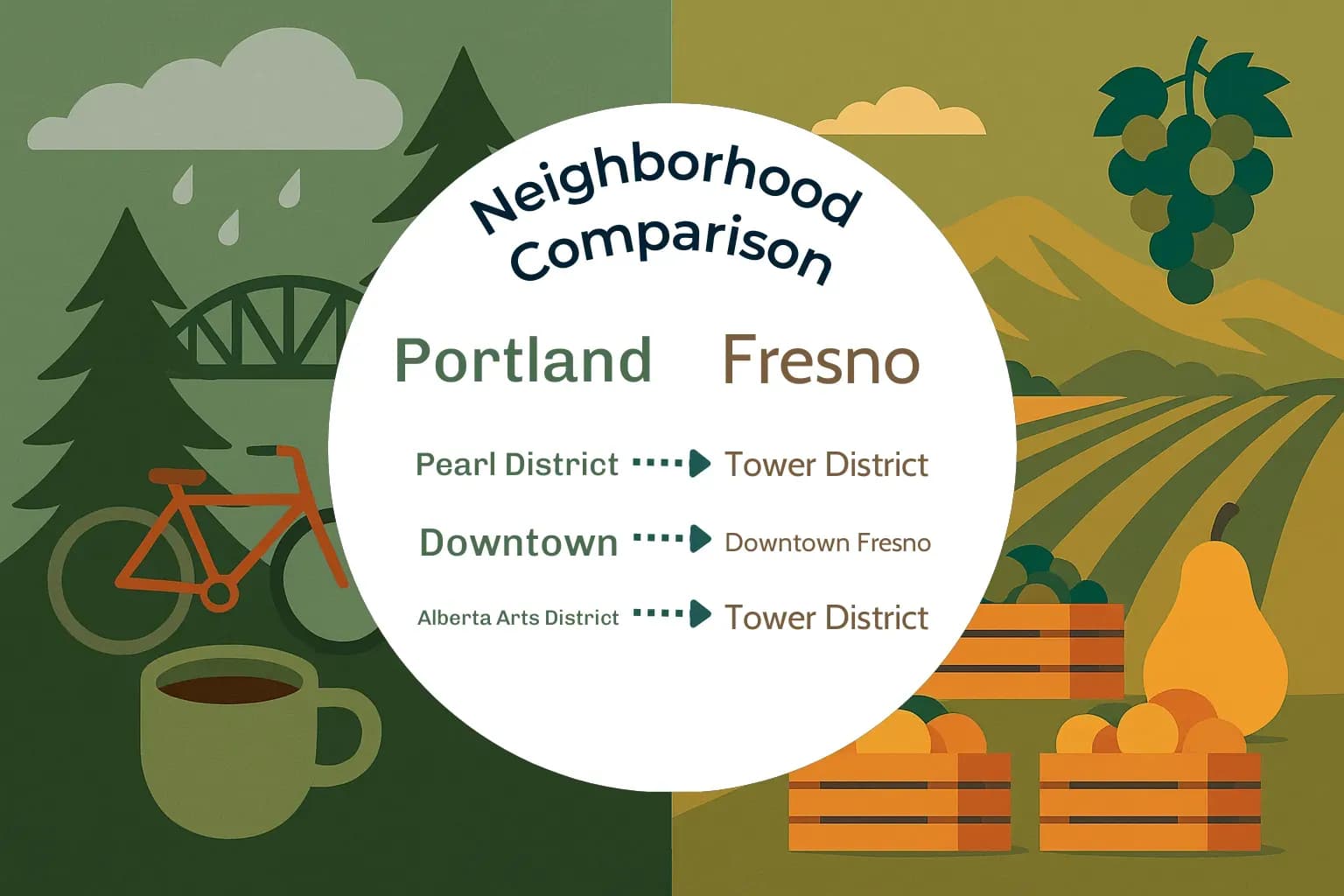 Neighborhood Comparison

Portland Fresno

Pearl District → Tower District

Downtown → Downtown Fresno

Alberta Arts District → Tower District